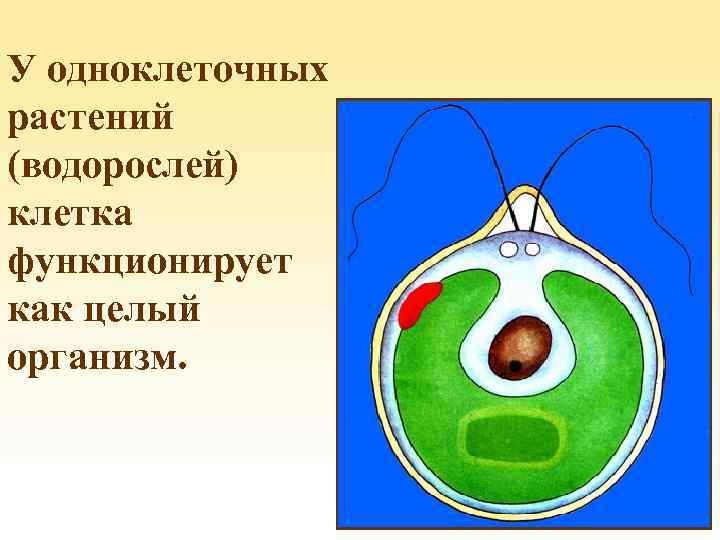 У одноклеточных растений (водорослей) клетка функционирует как целый организм.